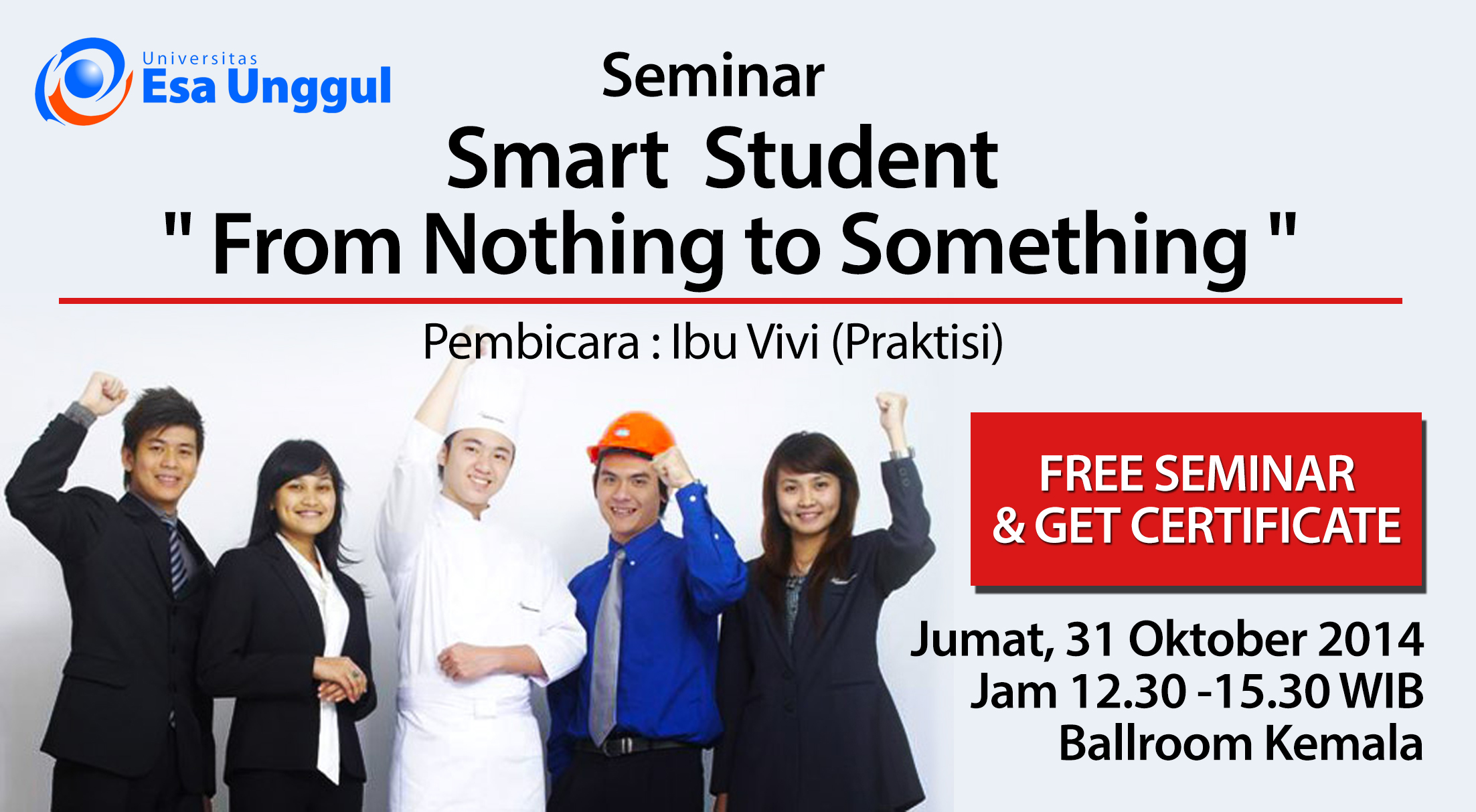 Universitas
Esa Unggul

Seminar
Smart Student
" From Nothing to Something "

Pembicara : Ibu Vivi (Praktisi)

FREE SEMINAR
& GET CERTIFICATE

Jumat, 31 Oktober 2014
Jam 12.30 -15.30 WIB
Ballroom Kemala